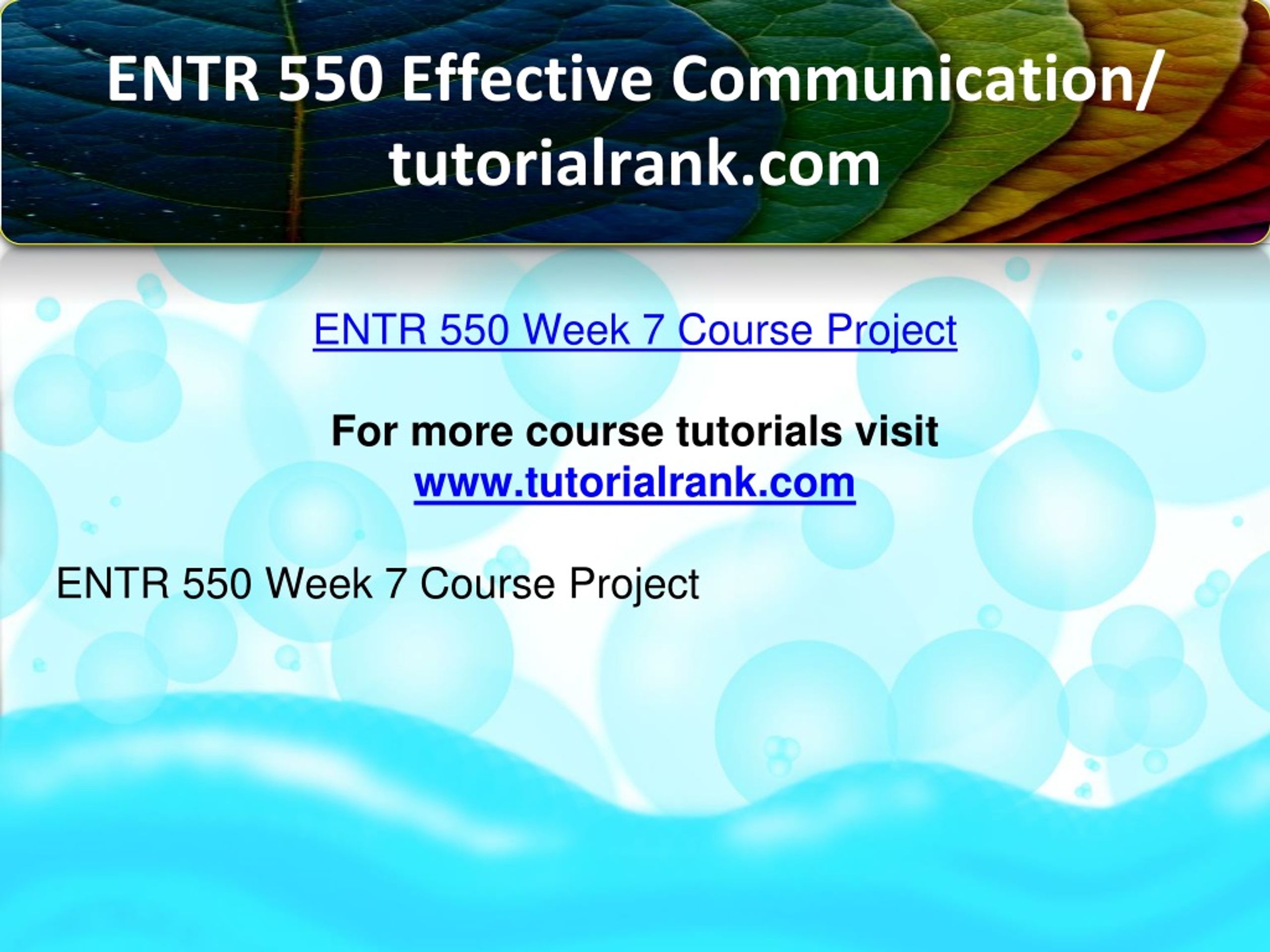 ENTR 550 Effective Communication/ tutorialrank.com

ENTR 550 Week 7 Course Project

For more course tutorials visit
www.tutorialrank.com

ENTR 550 Week 7 Course Project